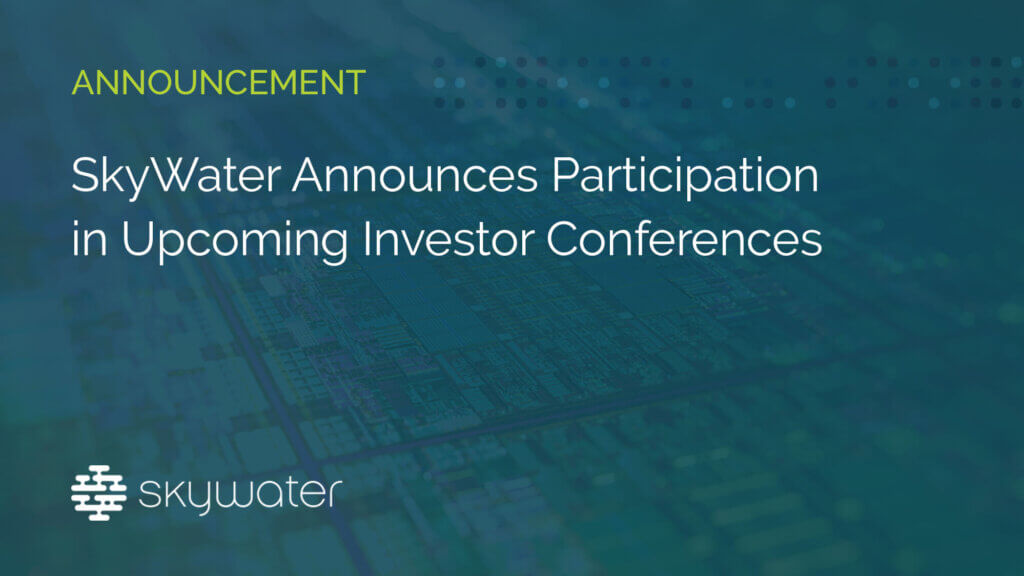 ANNOUNCEMENT

SkyWater Announces Participation in Upcoming Investor Conferences

skywater